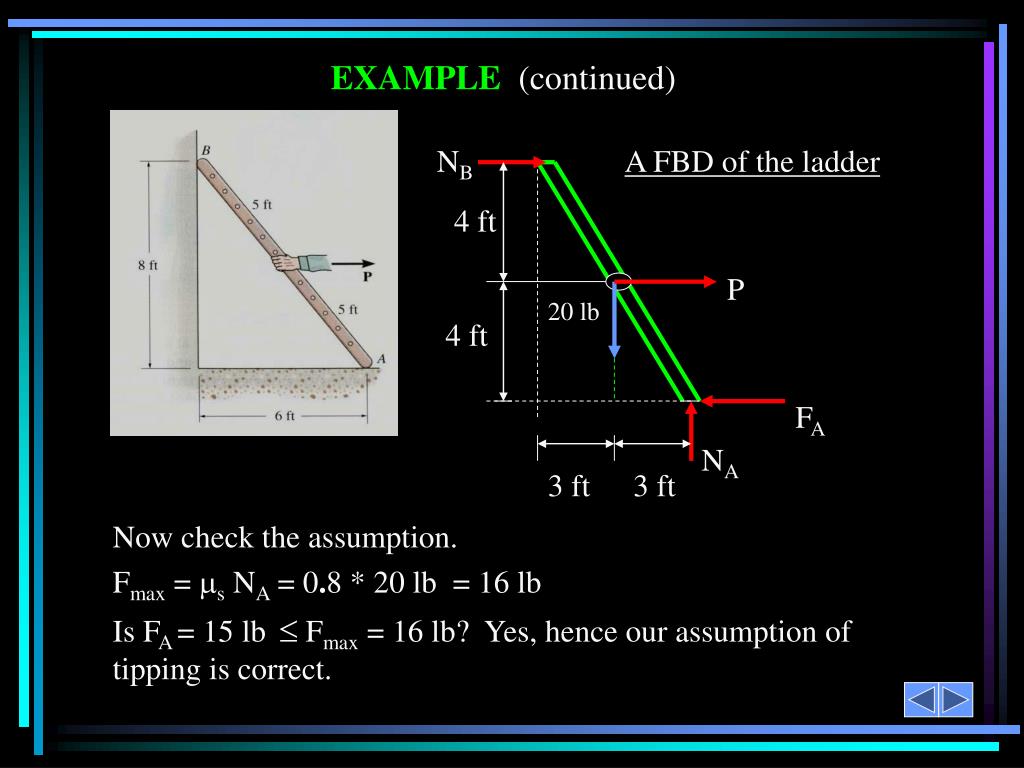 EXAMPLE (continued)

B

5 ft

8 ft

P

5 ft

A

6 ft

$N_B$

A FBD of the ladder

4 ft

P

20 lb

4 ft

$F_A$

$N_A$

3 ft 3 ft

Now check the assumption.

$F_{max} = \mu_s N_A = 0.8 * 20$ lb $= 16$ lb

Is $F_A = 15$ lb $\leq F_{max} = 16$ lb? Yes, hence our assumption of tipping is correct.